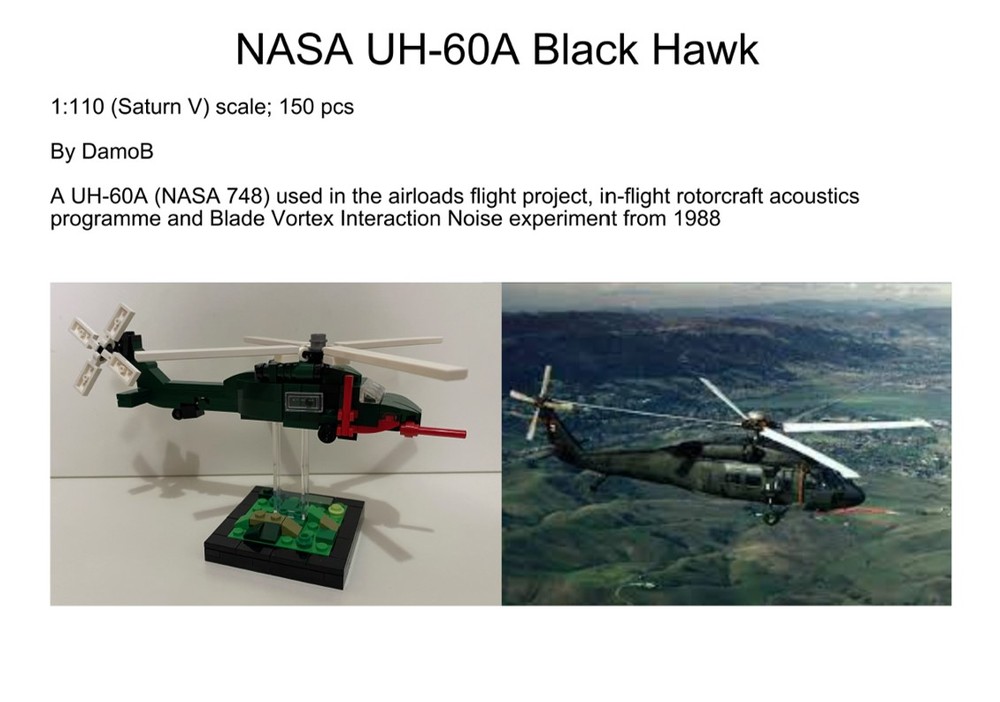 NASA UH-60A Black Hawk

1:110 (Saturn V) scale; 150 pcs

By DamoB

A UH-60A (NASA 748) used in the airloads flight project, in-flight rotorcraft acoustics programme and Blade Vortex Interaction Noise experiment from 1988